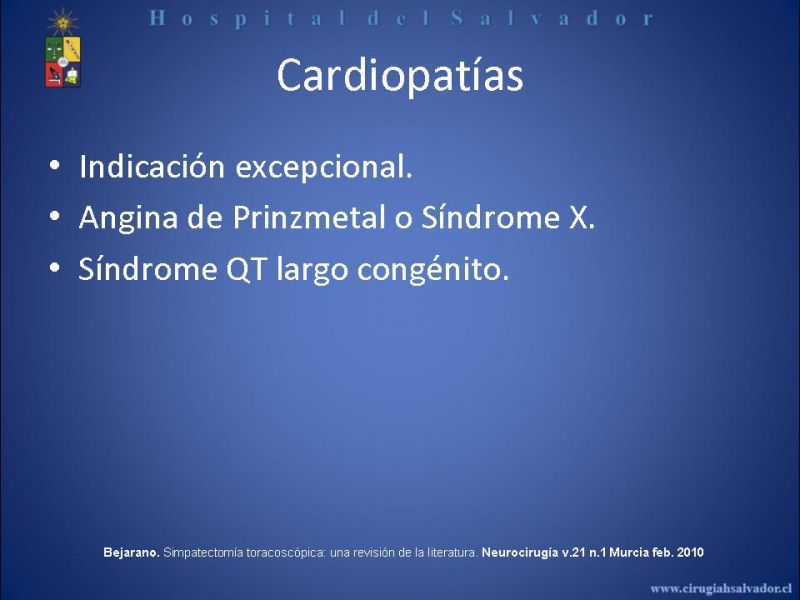 Hospital del Salvador

Cardiopatías

• Indicación excepcional.
• Angina de Prinzmetal o Síndrome X.
• Síndrome QT largo congénito.

Bejarano. Simpatectomía toracoscópica: una revisión de la literatura. Neurocirugía v.21 n.1 Murcia feb. 2010

www.cirugiahsalvador.cl